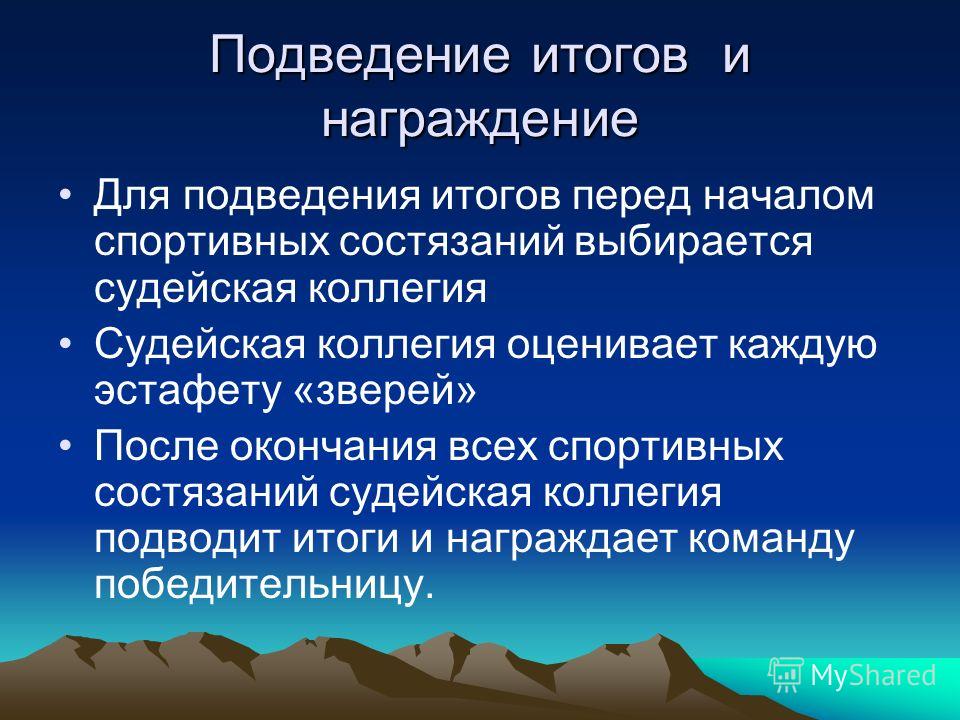 Подведение итогов и награждение

• Для подведения итогов перед началом спортивных состязаний выбирается судейская коллегия

• Судейская коллегия оценивает каждую эстафету «зверей»

• После окончания всех спортивных состязаний судейская коллегия подводит итоги и награждает команду победительницу.

MyShared